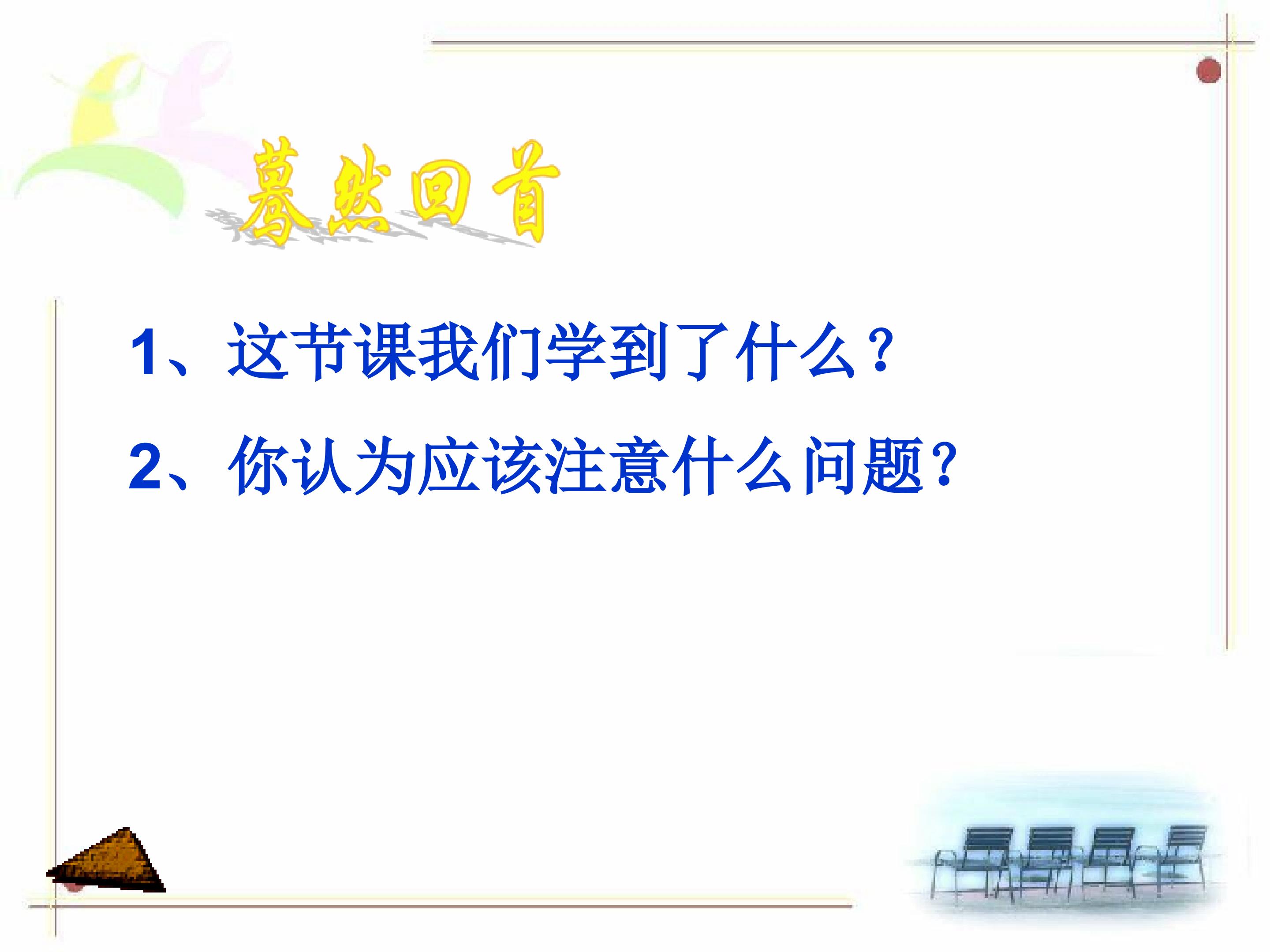 蓦然回首

1、这节课我们学到了什么？

2、你认为应该注意什么问题？